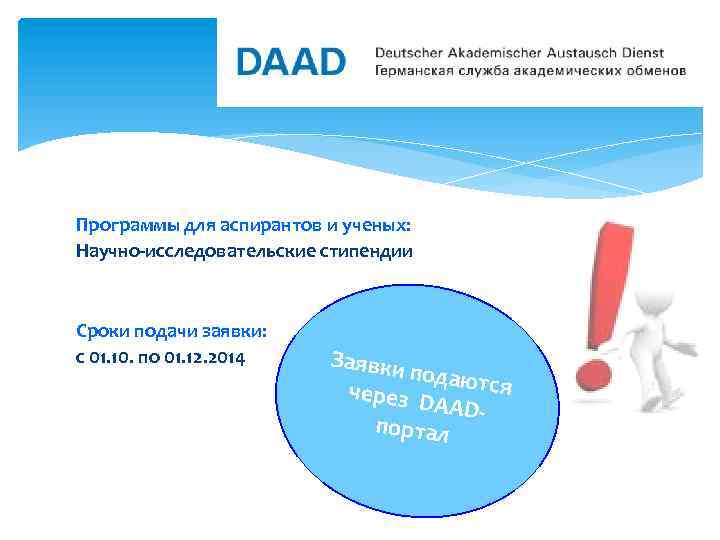 DAAD Deutscher Akademischer Austausch Dienst
Германская служба академических обменов

Программы для аспирантов и ученых:
Научно-исследовательские стипендии

Сроки подачи заявки:
с 01.10. по 01.12.2014

Заявки подаются через DAAD-портал